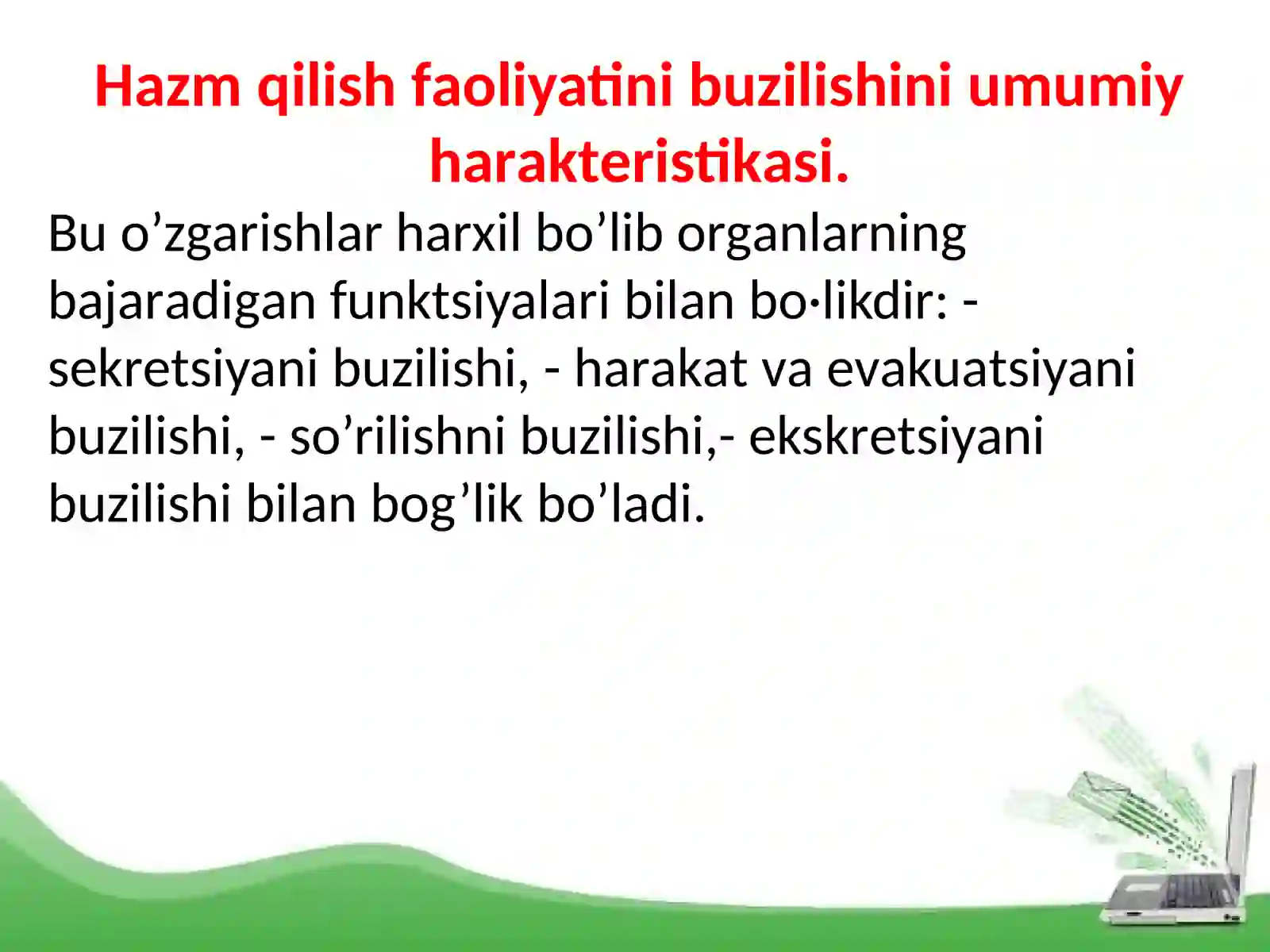 Hazm qilish faoliyatini buzilishini umumiy harakteristikasi.

Bu o’zgarishlar harxil bo’lib organlarning bajaradigan funktsiyalari bilan bo·likdir: - sekretsiyani buzilishi, - harakat va evakuatsiyani buzilishi, - so’rilishni buzilishi,- ekskretsiyani buzilishi bilan bog’lik bo’ladi.